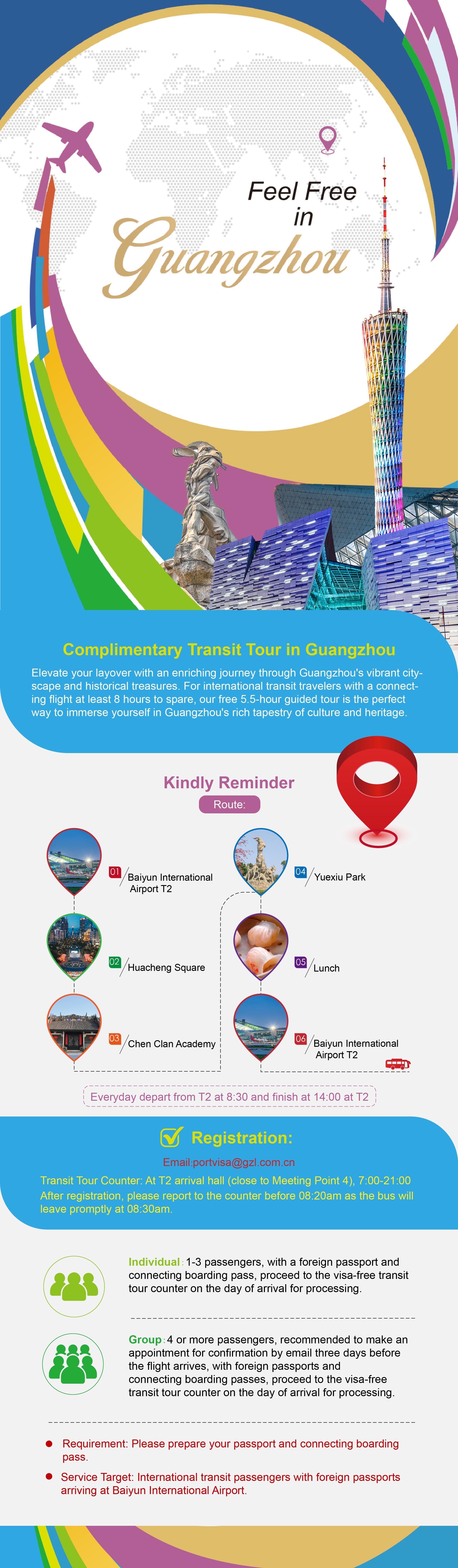 Feel Free in Guangzhou

Complimentary Transit Tour in Guangzhou

Elevate your layover with an enriching journey through Guangzhou's vibrant cityscape and historical treasures. For international transit travelers with a connecting flight at least 8 hours to spare, our free 5.5-hour guided tour is the perfect way to immerse yourself in Guangzhou's rich tapestry of culture and heritage.

Kindly Reminder

Route:

01 Baiyun International Airport T2

02 Huacheng Square

03 Chen Clan Academy

04 Yuexiu Park

05 Lunch

06 Baiyun International Airport T2

Everyday depart from T2 at 8:30 and finish at 14:00 at T2

Registration:

Email:portvisa@gzl.com.cn

Transit Tour Counter: At T2 arrival hall (close to Meeting Point 4), 7:00-21:00
After registration, please report to the counter before 08:20am as the bus will leave promptly at 08:30am.

Individual: 1-3 passengers, with a foreign passport and connecting boarding pass, proceed to the visa-free transit tour counter on the day of arrival for processing.

Group: 4 or more passengers, recommended to make an appointment for confirmation by email three days before the flight arrives, with foreign passports and connecting boarding passes, proceed to the visa-free transit tour counter on the day of arrival for processing.

Requirement: Please prepare your passport and connecting boarding pass.

Service Target: International transit passengers with foreign passports arriving at Baiyun International Airport.